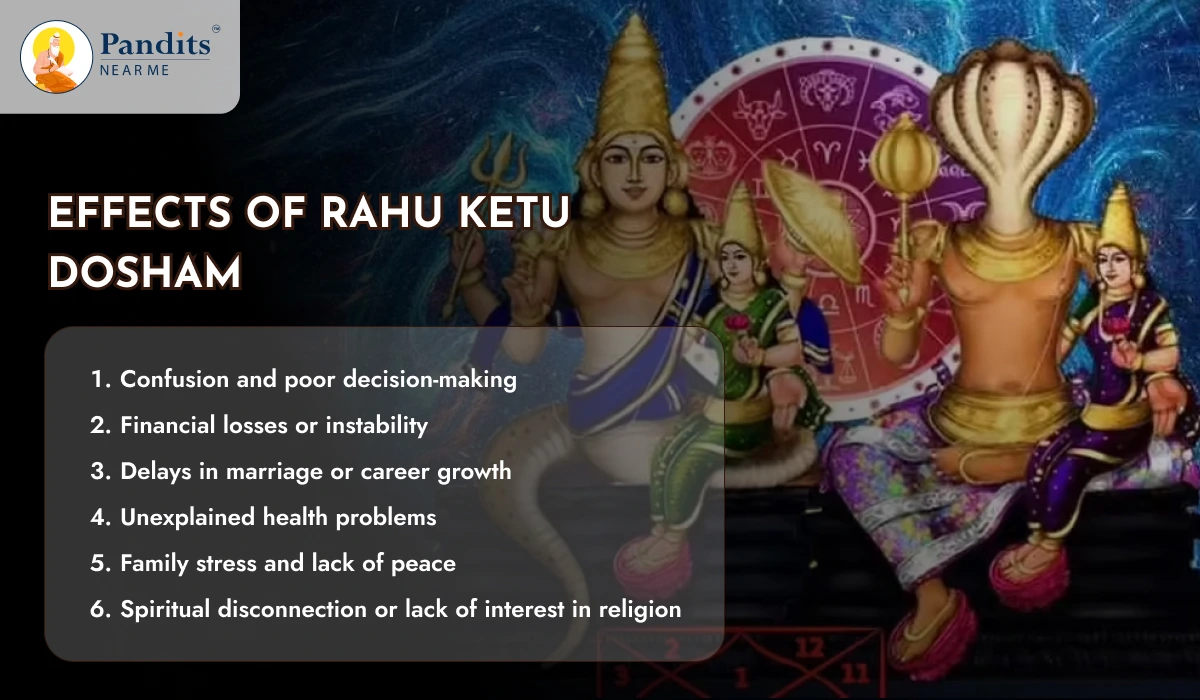 Pandits™
NEAR ME

EFFECTS OF RAHU KETU DOSHAM

1. Confusion and poor decision-making
2. Financial losses or instability
3. Delays in marriage or career growth
4. Unexplained health problems
5. Family stress and lack of peace
6. Spiritual disconnection or lack of interest in religion

3 2 1 12 11